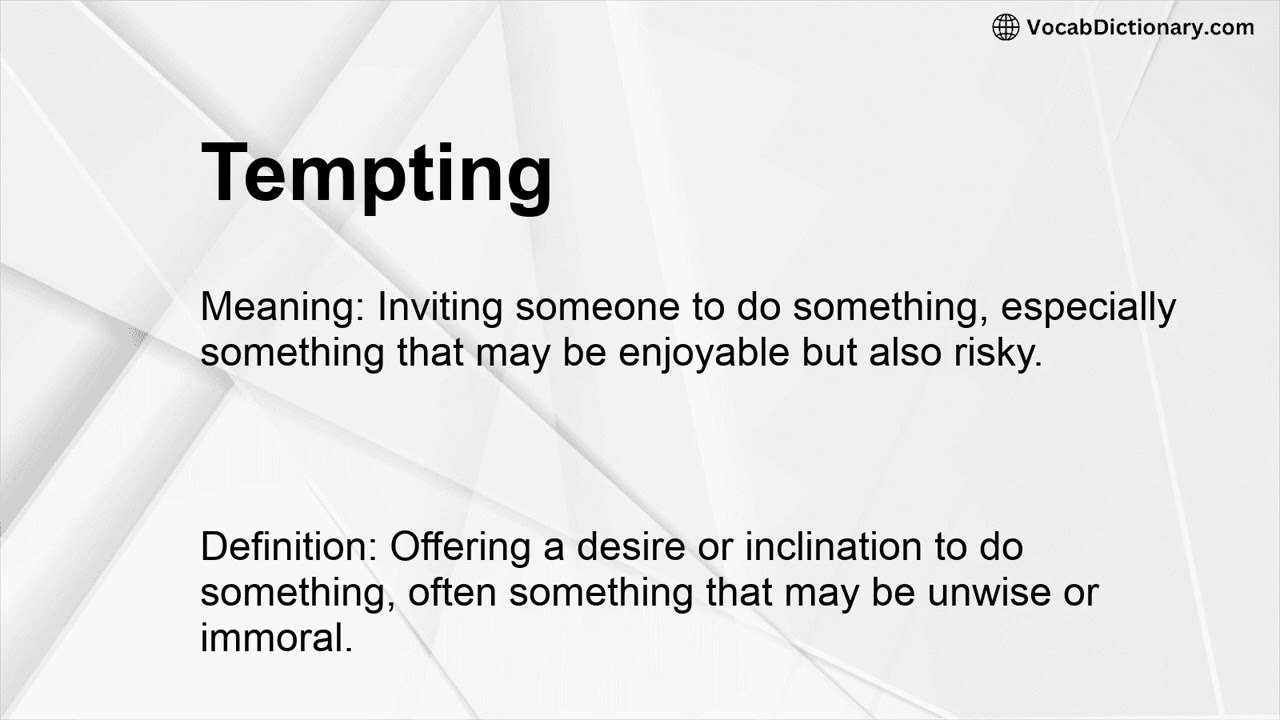 VocabDictionary.com

Tempting

Meaning: Inviting someone to do something, especially something that may be enjoyable but also risky.

Definition: Offering a desire or inclination to do something, often something that may be unwise or immoral.